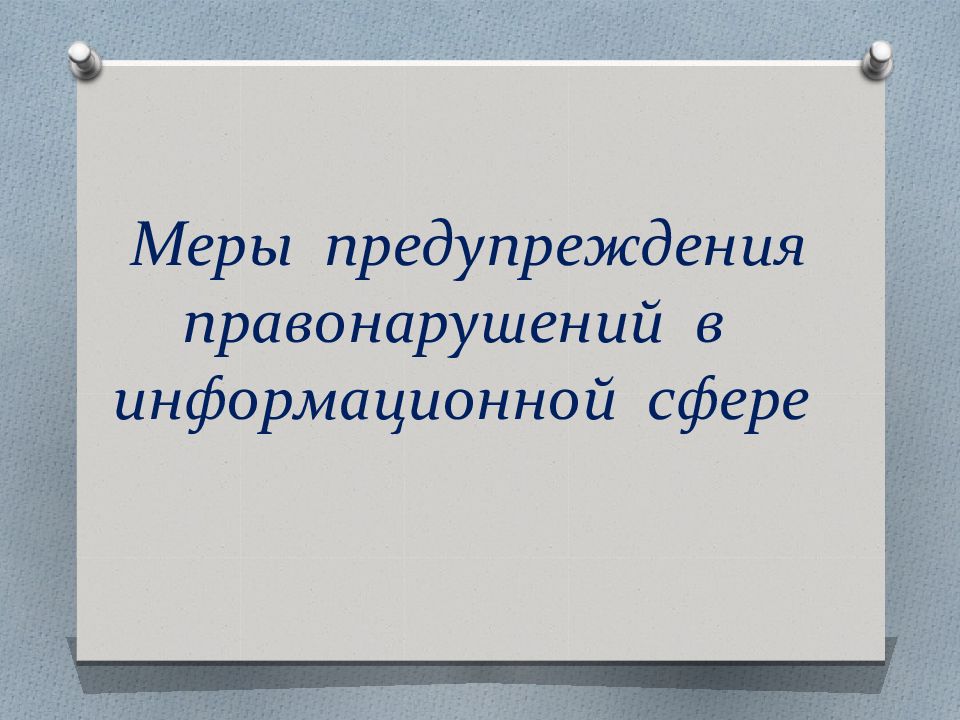 Меры предупреждения правонарушений в информационной сфере